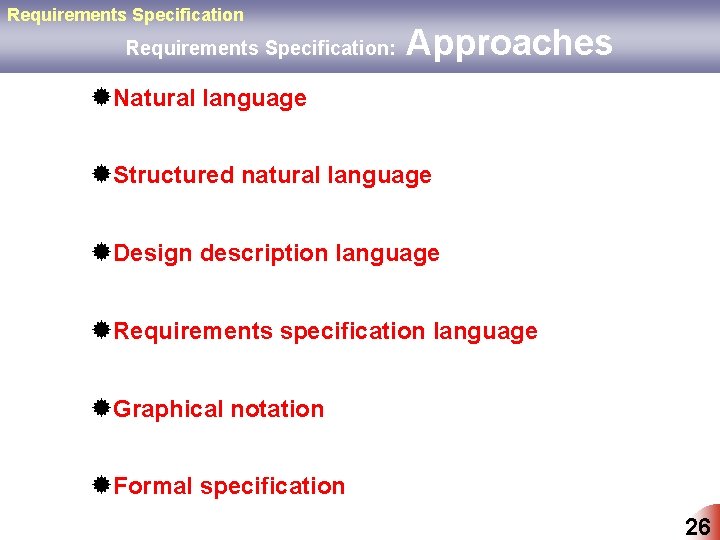 Requirements Specification

Requirements Specification: Approaches

Natural language

Structured natural language

Design description language

Requirements specification language

Graphical notation

Formal specification

26